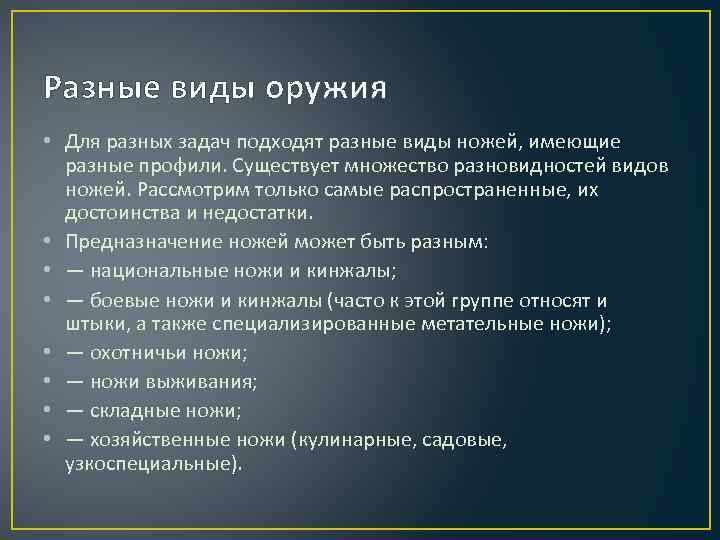 Разные виды оружия

• Для разных задач подходят разные виды ножей, имеющие разные профили. Существует множество разновидностей видов ножей. Рассмотрим только самые распространенные, их достоинства и недостатки.
• Предназначение ножей может быть разным:
• — национальные ножи и кинжалы;
• — боевые ножи и кинжалы (часто к этой группе относят и штыки, а также специализированные метательные ножи);
• — охотничьи ножи;
• — ножи выживания;
• — складные ножи;
• — хозяйственные ножи (кулинарные, садовые, узкоспециальные).